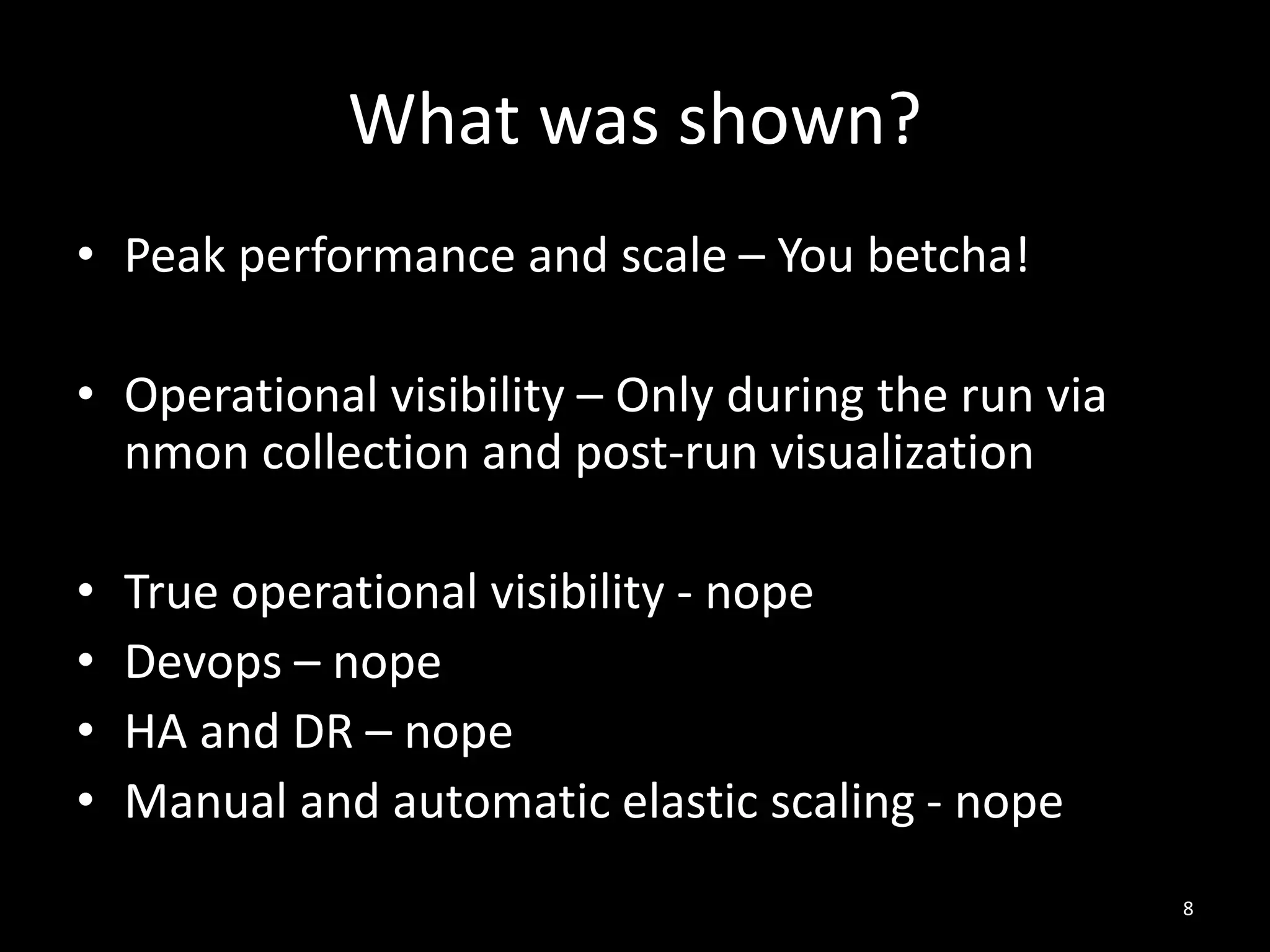 What was shown?

• Peak performance and scale – You betcha!

• Operational visibility – Only during the run via nmon collection and post-run visualization

• True operational visibility - nope
• Devops – nope
• HA and DR – nope
• Manual and automatic elastic scaling - nope

8